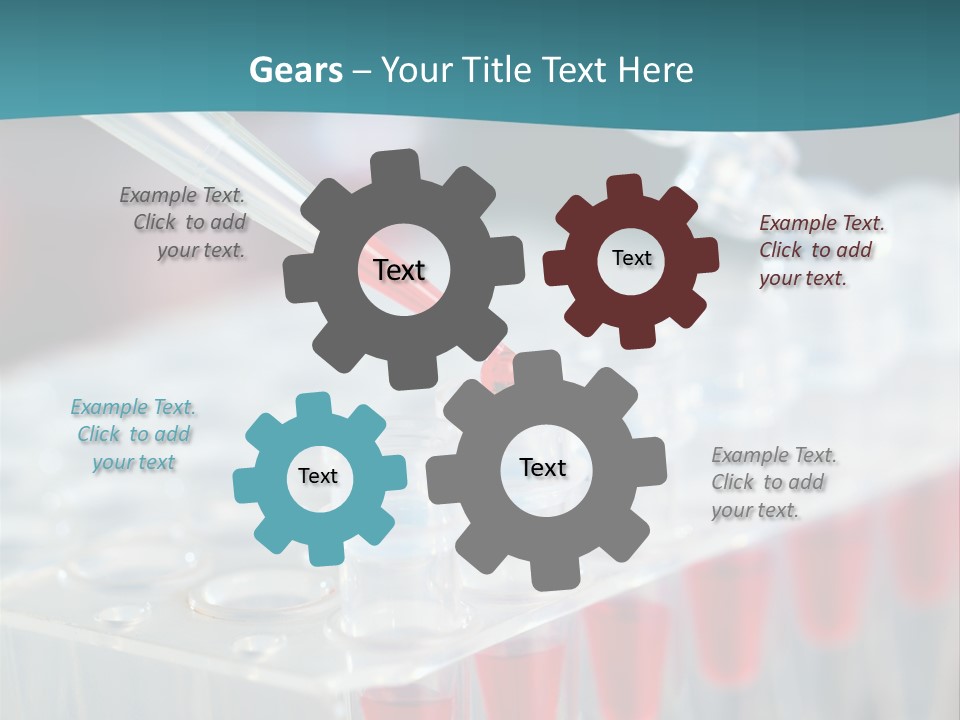 Gears – Your Title Text Here

Example Text. Click to add your text.

Text

Text

Example Text. Click to add your text.

Example Text. Click to add your text

Text

Text

Example Text. Click to add your text.